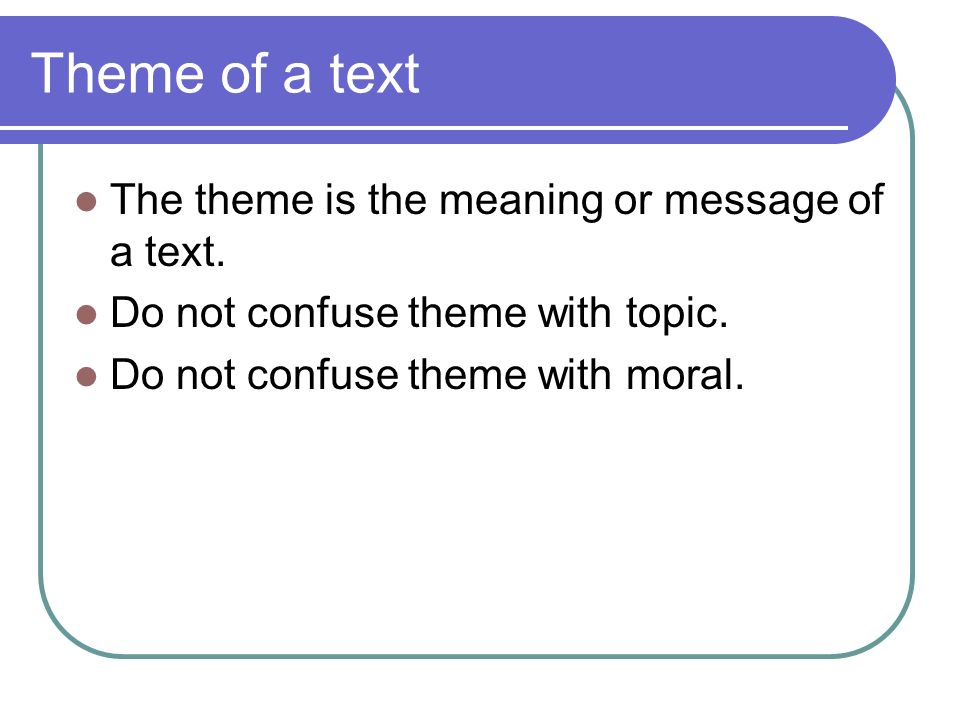 Theme of a text

- The theme is the meaning or message of a text.
- Do not confuse theme with topic.
- Do not confuse theme with moral.